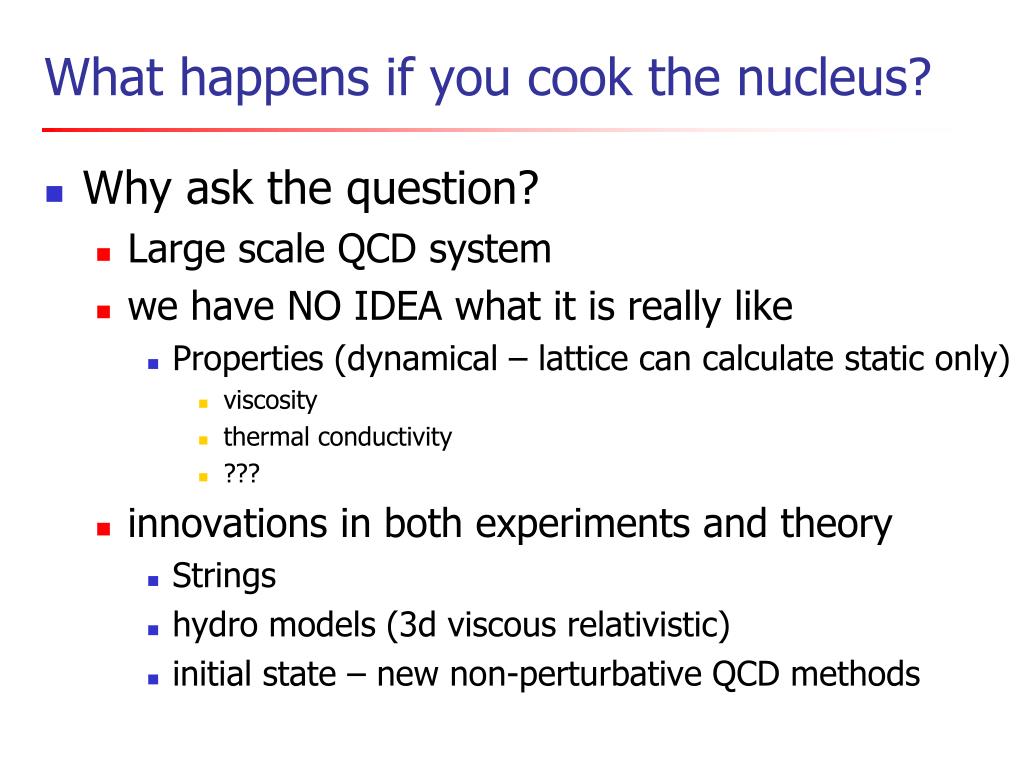 What happens if you cook the nucleus?

Why ask the question?
Large scale QCD system
we have NO IDEA what it is really like
Properties (dynamical – lattice can calculate static only)
viscosity
thermal conductivity
???
innovations in both experiments and theory
Strings
hydro models (3d viscous relativistic)
initial state – new non-perturbative QCD methods